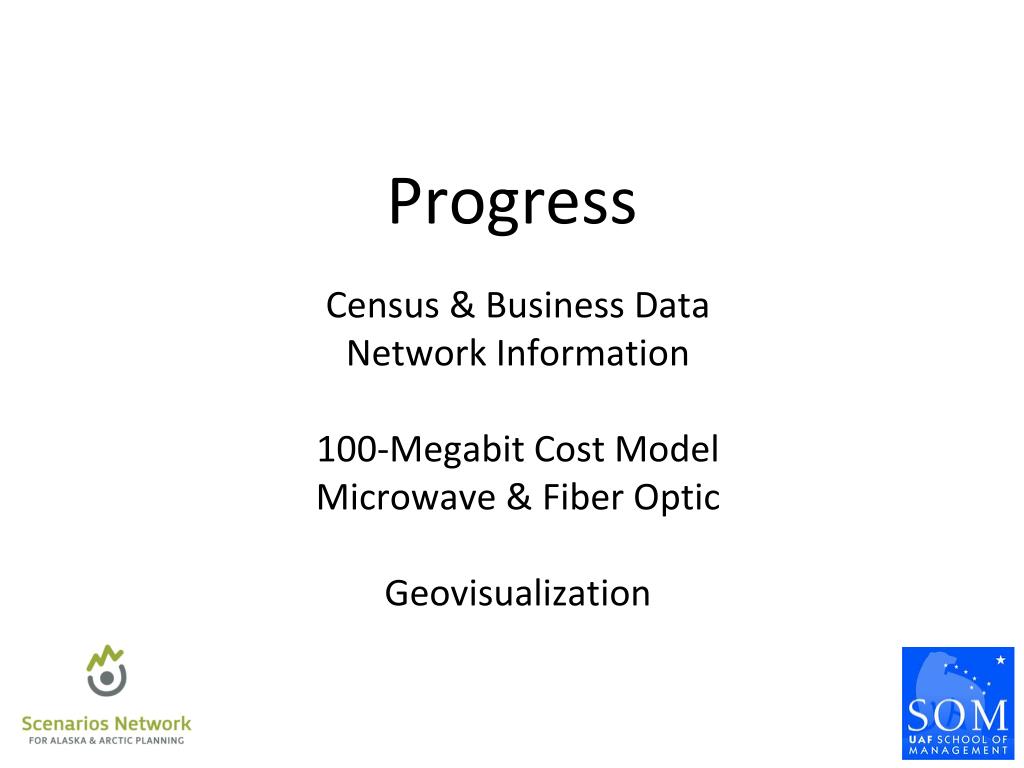 Progress

Census & Business Data
Network Information

100-Megabit Cost Model
Microwave & Fiber Optic

Geovisualization

Scenarios Network
FOR ALASKA & ARCTIC PLANNING

SOM
UAF SCHOOL OF MANAGEMENT